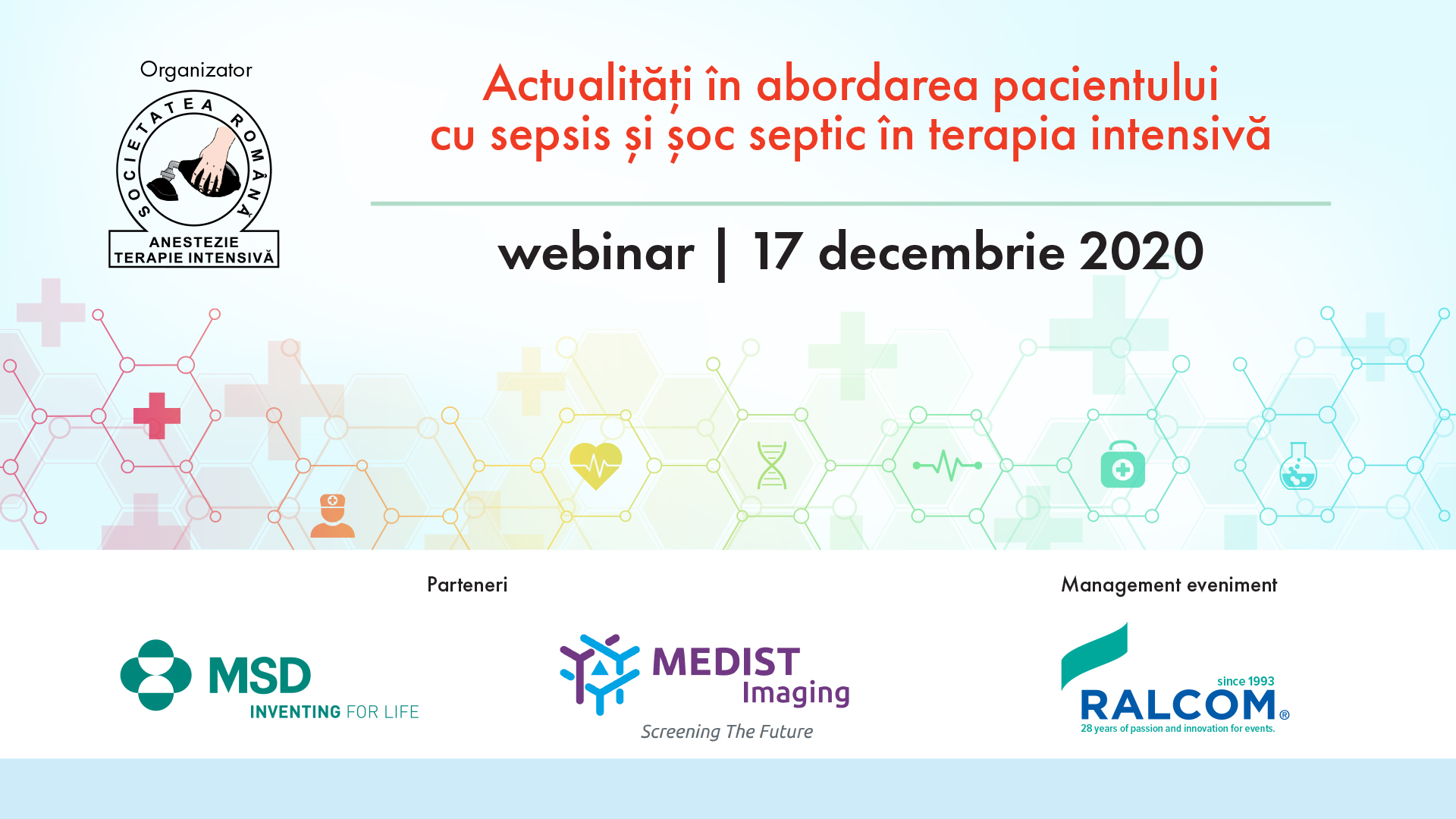 Organizator

SOCIETATEA ROMÂNĂ
ANESTEZIE
TERAPIE INTENSIVĂ

Actualități în abordarea pacientului cu sepsis și șoc septic în terapia intensivă

webinar | 17 decembrie 2020

Parteneri

MSD
INVENTING FOR LIFE

MEDIST
Imaging
Screening The Future

Management eveniment

since 1993
RALCOM®
28 years of passion and innovation for events.